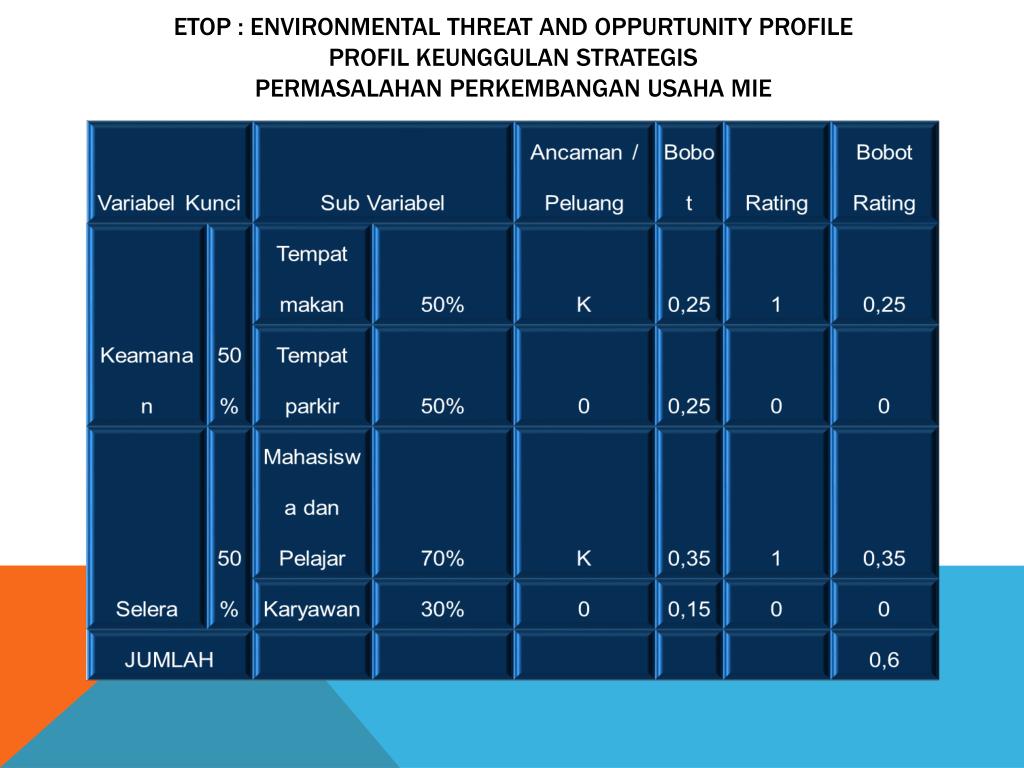 ETOP : ENVIRONMENTAL THREAT AND OPPURTUNITY PROFILE
PROFIL KEUNGGULAN STRATEGIS
PERMASALAHAN PERKEMBANGAN USAHA MIE

| Variabel Kunci | | Sub Variabel | | Ancaman / Peluang | Bobot | Rating | Bobot Rating |
|---|---|---|---|---|---|---|---|
| Keamanan | 50 % | Tempat makan | 50% | K | 0,25 | 1 | 0,25 |
| | | Tempat parkir | 50% | 0 | 0,25 | 0 | 0 |
| Selera | 50 % | Mahasiswa dan Pelajar | 70% | K | 0,35 | 1 | 0,35 |
| | | Karyawan | 30% | 0 | 0,15 | 0 | 0 |
| JUMLAH | | | | | | | 0,6 |